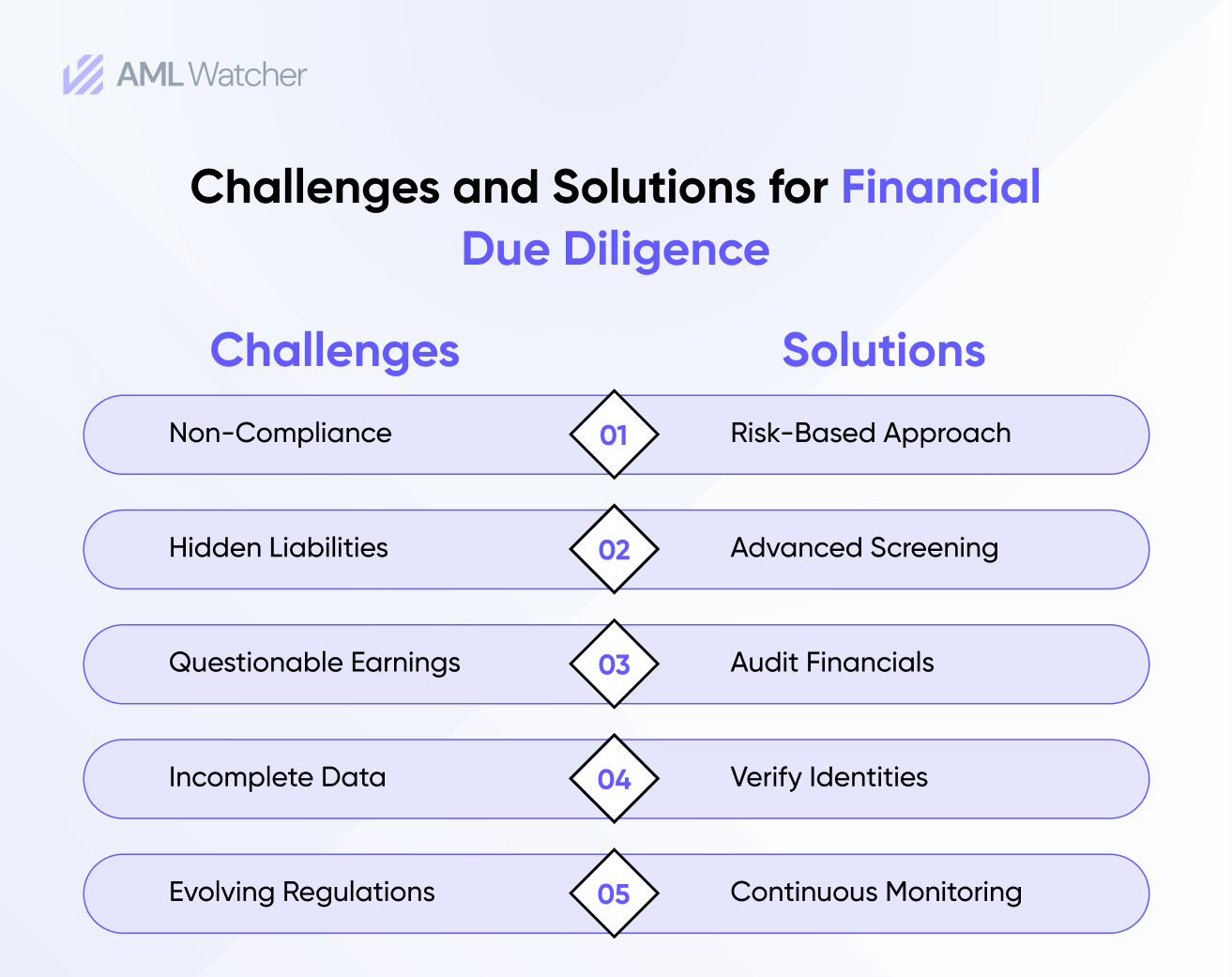 AML Watcher

Challenges and Solutions for Financial Due Diligence

| Challenges | | Solutions |
|---|---|---|
| Non-Compliance | 01 | Risk-Based Approach |
| Hidden Liabilities | 02 | Advanced Screening |
| Questionable Earnings | 03 | Audit Financials |
| Incomplete Data | 04 | Verify Identities |
| Evolving Regulations | 05 | Continuous Monitoring |